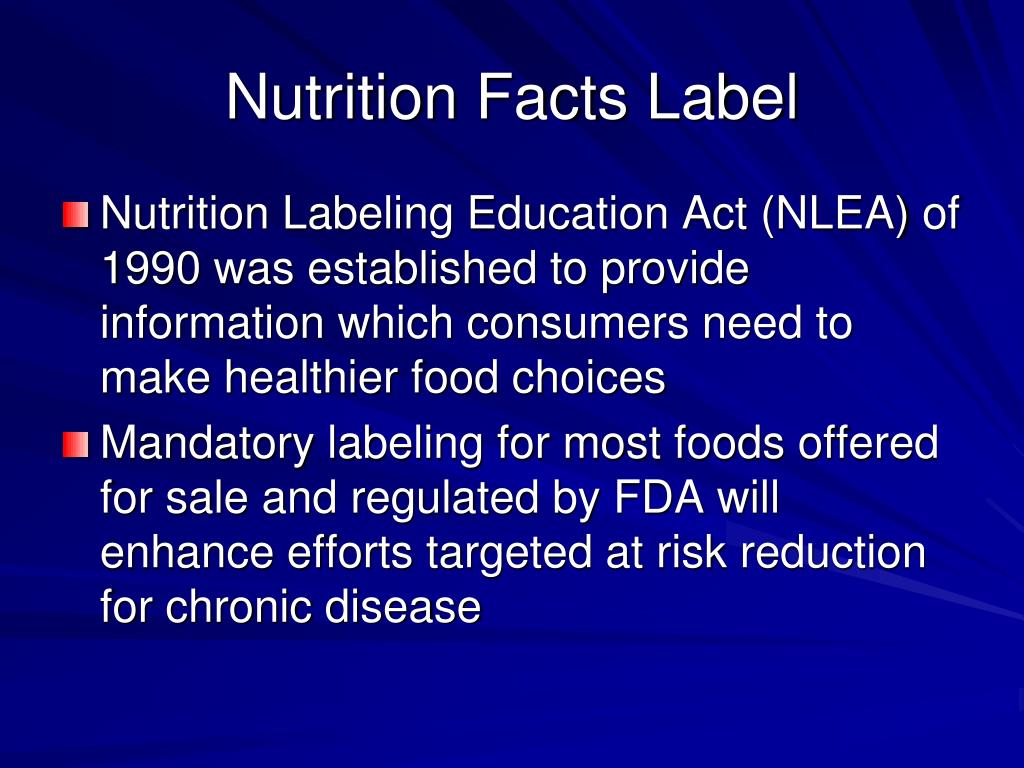 Nutrition Facts Label

Nutrition Labeling Education Act (NLEA) of 1990 was established to provide information which consumers need to make healthier food choices

Mandatory labeling for most foods offered for sale and regulated by FDA will enhance efforts targeted at risk reduction for chronic disease